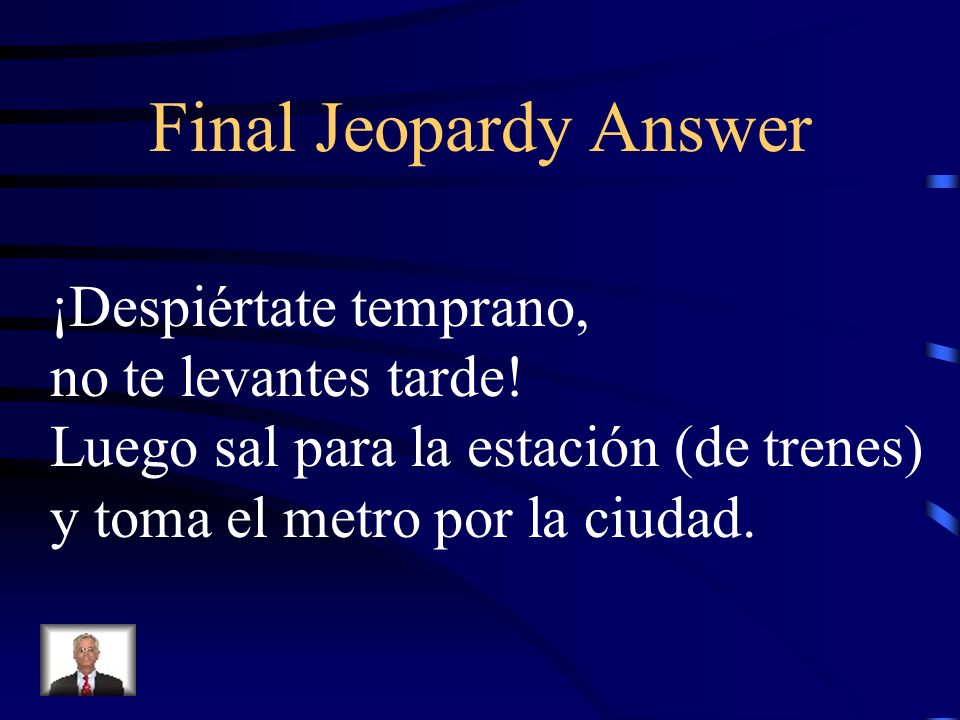 Final Jeopardy Answer

¡Despiértate temprano,
no te levantes tarde!
Luego sal para la estación (de trenes)
y toma el metro por la ciudad.